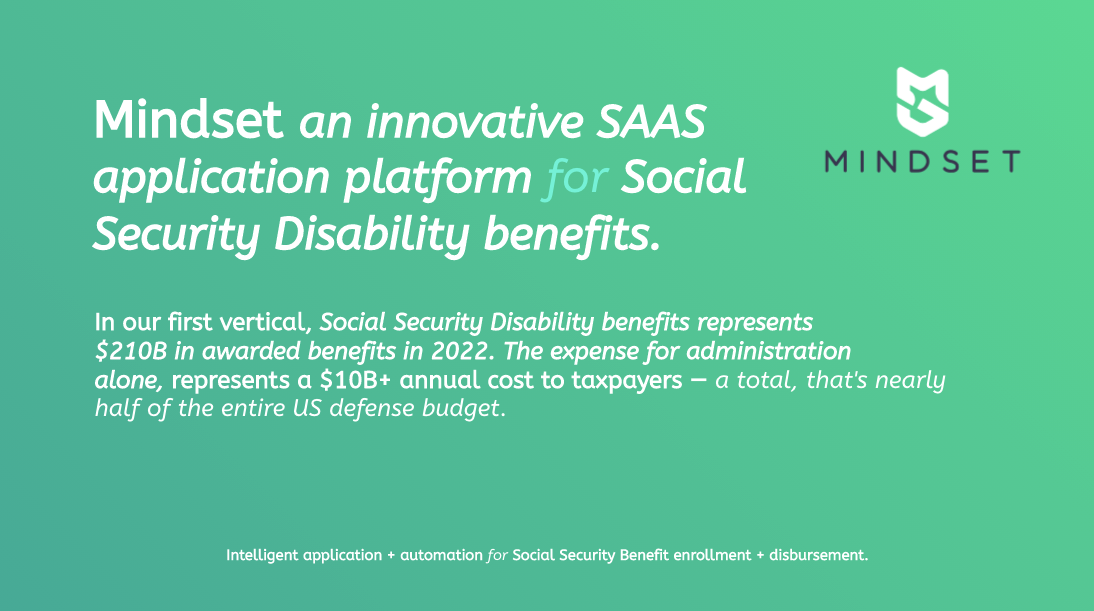 Mindset an innovative SAAS application platform for Social Security Disability benefits.

MINDSET

In our first vertical, Social Security Disability benefits represents \$210B in awarded benefits in 2022. The expense for administration alone, represents a \$10B+ annual cost to taxpayers — a total, that's nearly half of the entire US defense budget.

Intelligent application + automation for Social Security Benefit enrollment + disbursement.